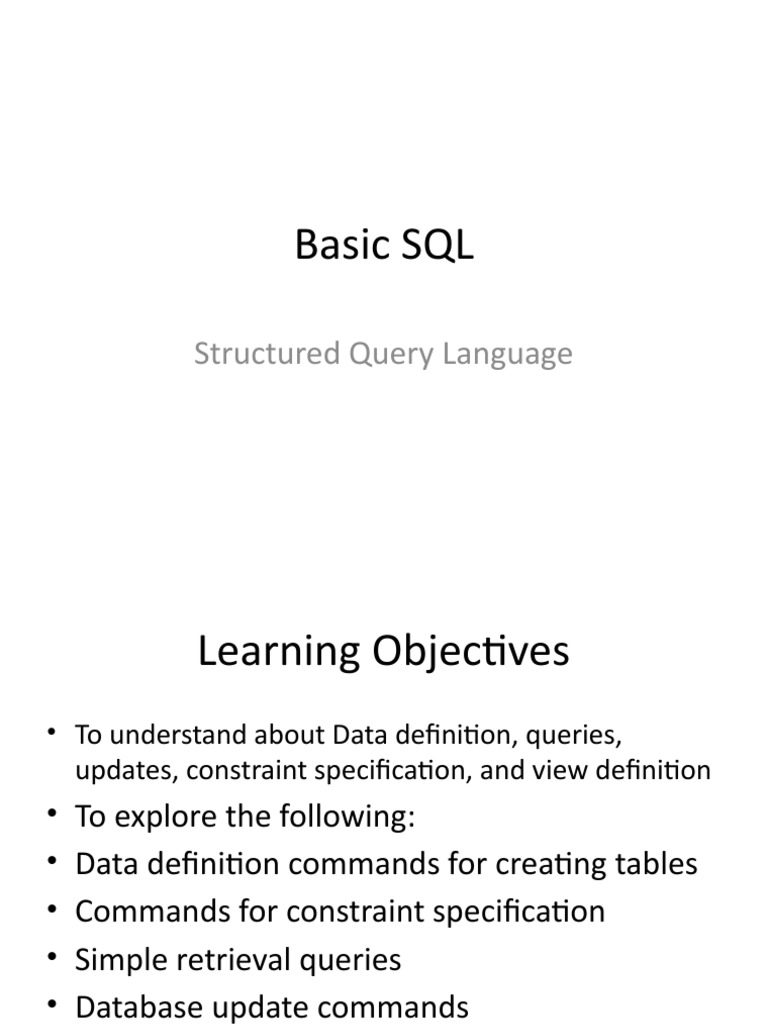 Basic SQL

Structured Query Language

Learning Objectives

• To understand about Data definition, queries, updates, constraint specification, and view definition
• To explore the following:
• Data definition commands for creating tables
• Commands for constraint specification
• Simple retrieval queries
• Database update commands